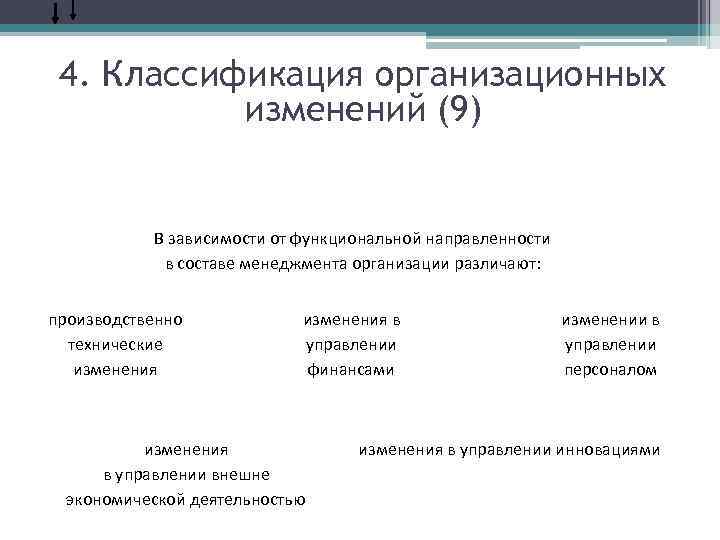 4. Классификация организационных изменений (9)

В зависимости от функциональной направленности в составе менеджмента организации различают:

производственно технические изменения

изменения в управлении финансами

изменении в управлении персоналом

изменения в управлении внешне экономической деятельностью

изменения в управлении инновациями